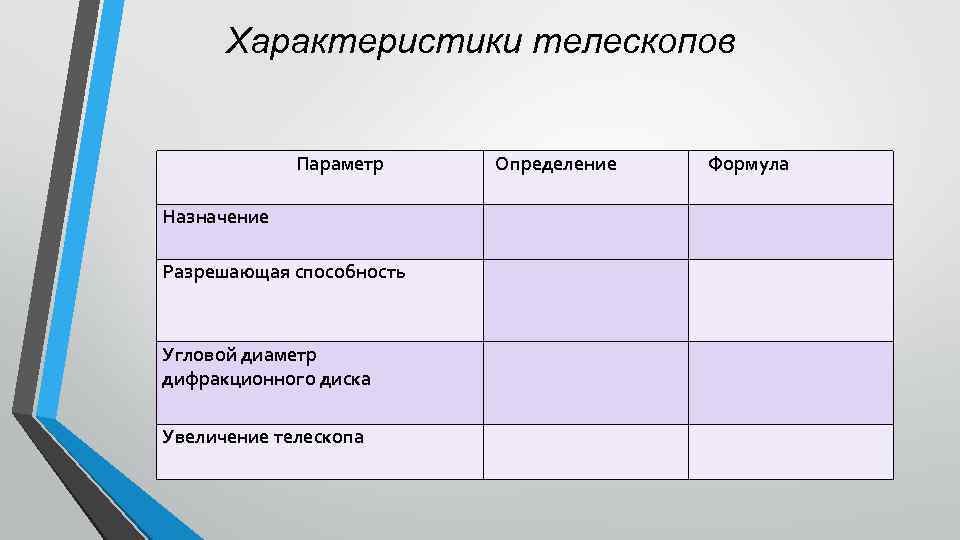 Характеристики телескопов

| Параметр | Определение | Формула |
|---|---|---|
| Назначение | | |
| Разрешающая способность | | |
| Угловой диаметр дифракционного диска | | |
| Увеличение телескопа | | |